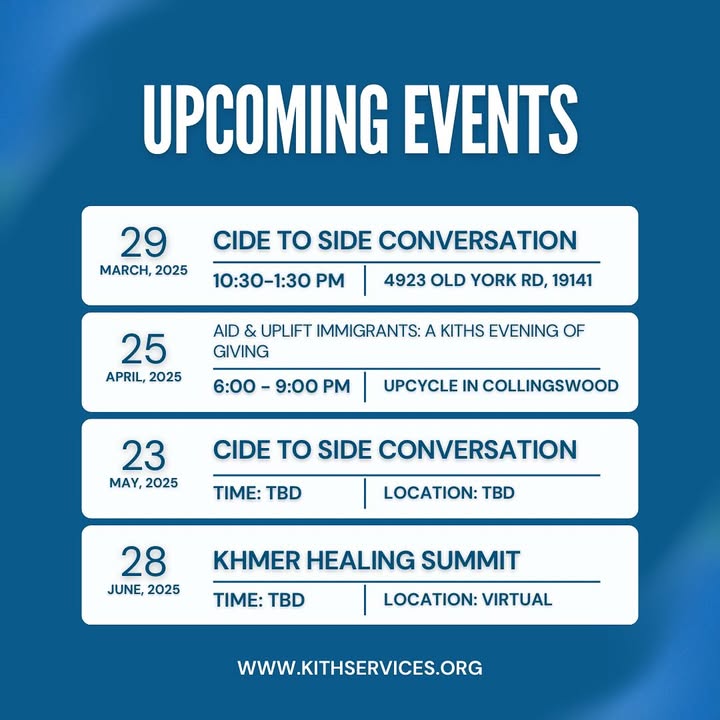 UPCOMING EVENTS

29
MARCH, 2025
CIDE TO SIDE CONVERSATION
10:30-1:30 PM | 4923 OLD YORK RD, 19141

25
APRIL, 2025
AID & UPLIFT IMMIGRANTS: A KITHS EVENING OF GIVING
6:00 - 9:00 PM | UPCYCLE IN COLLINGSWOOD

23
MAY, 2025
CIDE TO SIDE CONVERSATION
TIME: TBD | LOCATION: TBD

28
JUNE, 2025
KHMER HEALING SUMMIT
TIME: TBD | LOCATION: VIRTUAL

WWW.KITHSERVICES.ORG